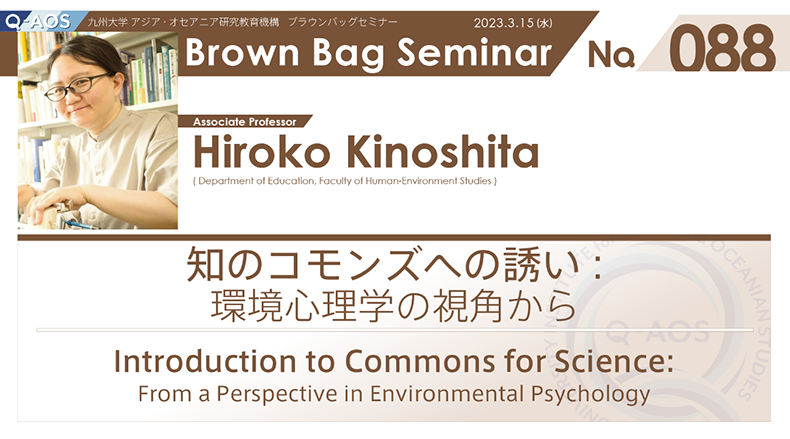 Q-AOS 九州大学 アジア・オセアニア研究教育機構 ブラウンバッグセミナー 2023.3.15 (水)

Brown Bag Seminar No. 088

Associate Professor
Hiroko Kinoshita
( Department of Education, Faculty of Human-Environment Studies )

知のコモンズへの誘い：
環境心理学の視角から

Introduction to Commons for Science:
From a Perspective in Environmental Psychology

Q-AOS
OCEANIAN STUDIES